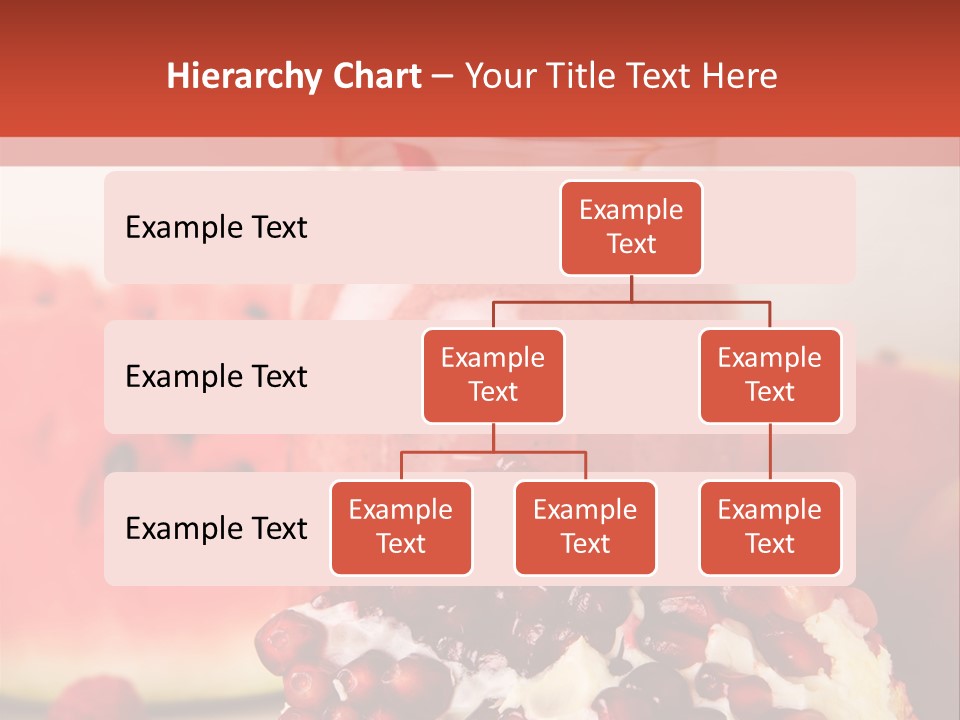 Hierarchy Chart – Your Title Text Here

Example Text

Example Text

Example Text

Example Text

Example Text

Example Text

Example Text

Example Text

Example Text